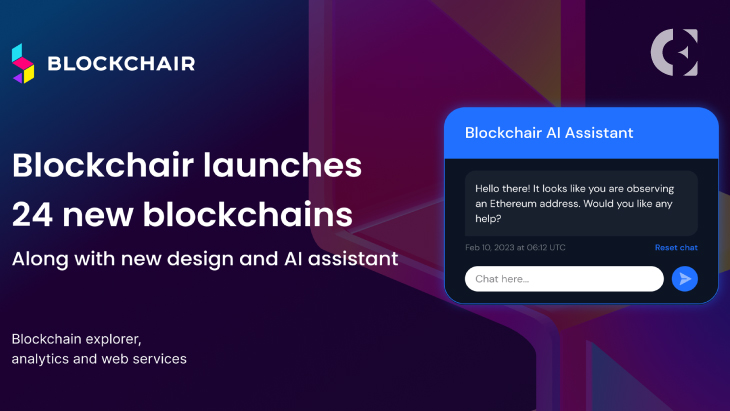 BLOCKCHAIR

Blockchair launches 24 new blockchains

Along with new design and AI assistant

Blockchain explorer, analytics and web services

Blockchair AI Assistant

Hello there! It looks like you are observing an Ethereum address. Would you like any help?

Feb 10, 2023 at 06:12 UTC

Reset chat

Chat here...